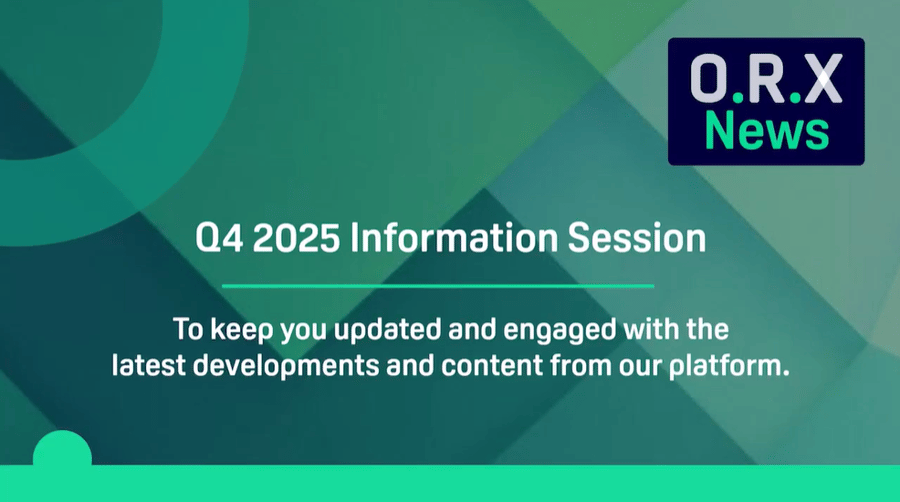 O.R.X
News

Q4 2025 Information Session

To keep you updated and engaged with the latest developments and content from our platform.